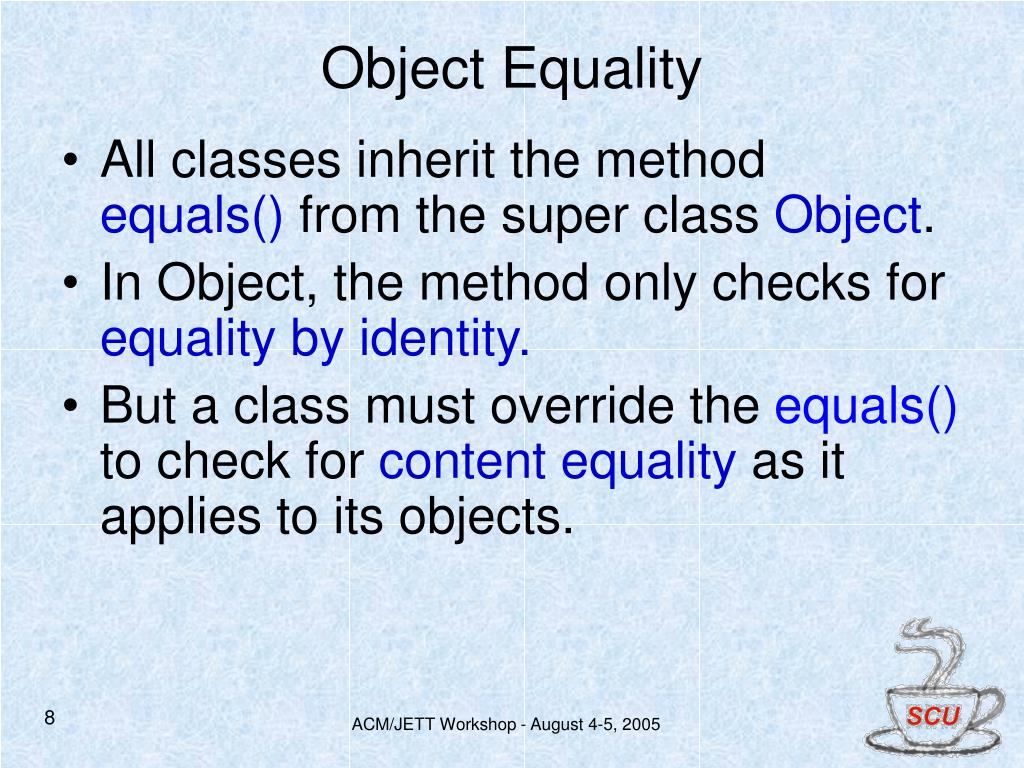 Object Equality

• All classes inherit the method equals() from the super class Object.
• In Object, the method only checks for equality by identity.
• But a class must override the equals() to check for content equality as it applies to its objects.

8

ACM/JETT Workshop - August 4-5, 2005

SCU